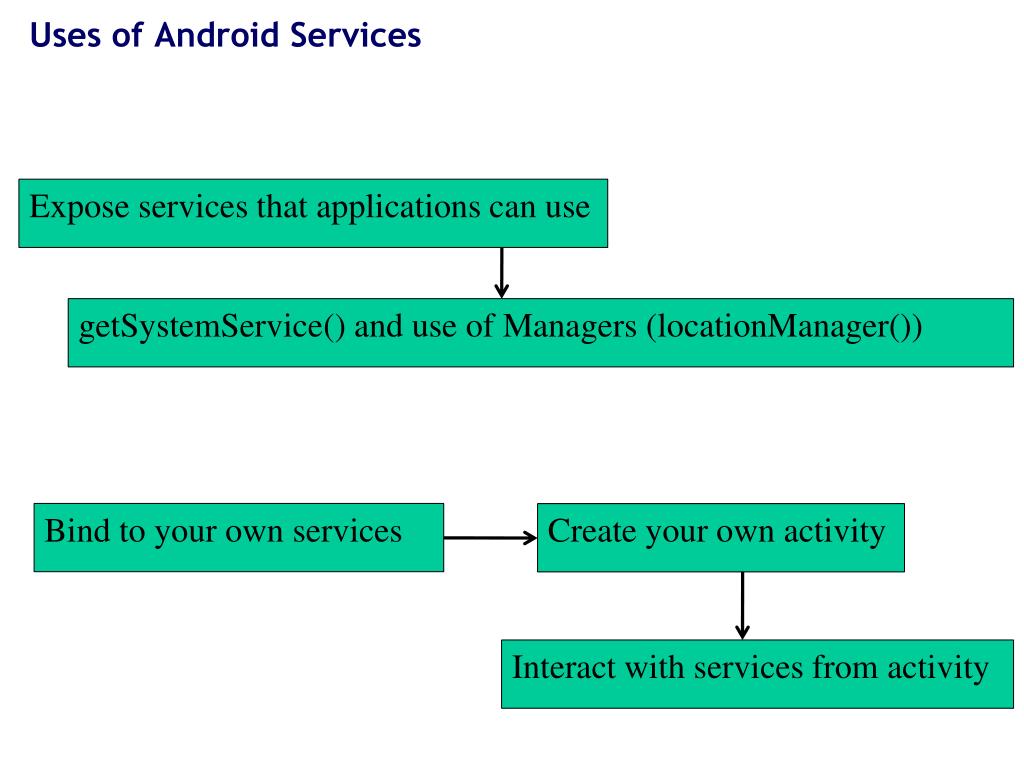 Uses of Android Services

Expose services that applications can use

getSystemService() and use of Managers (locationManager())

Bind to your own services

Create your own activity

Interact with services from activity